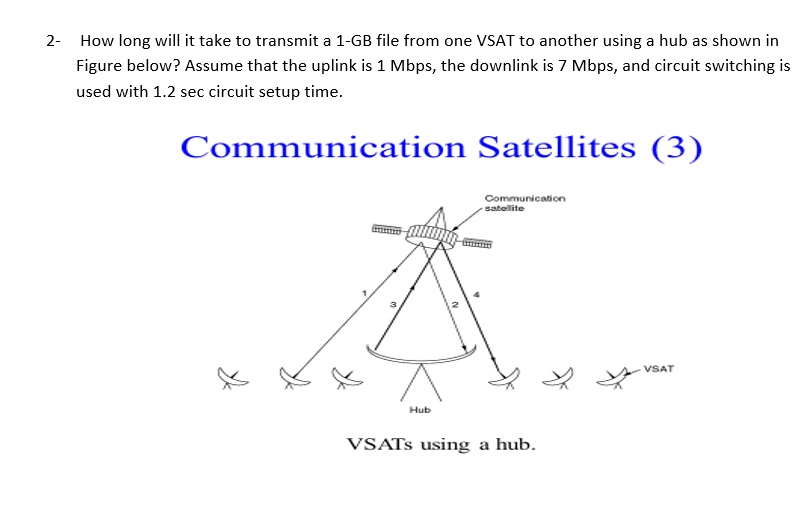 2- How long will it take to transmit a 1-GB file from one VSAT to another using a hub as shown in Figure below? Assume that the uplink is 1 Mbps, the downlink is 7 Mbps, and circuit switching is used with 1.2 sec circuit setup time.

Communication Satellites (3)

Communication satellite

1

3

2

4

VSAT

Hub

VSATs using a hub.